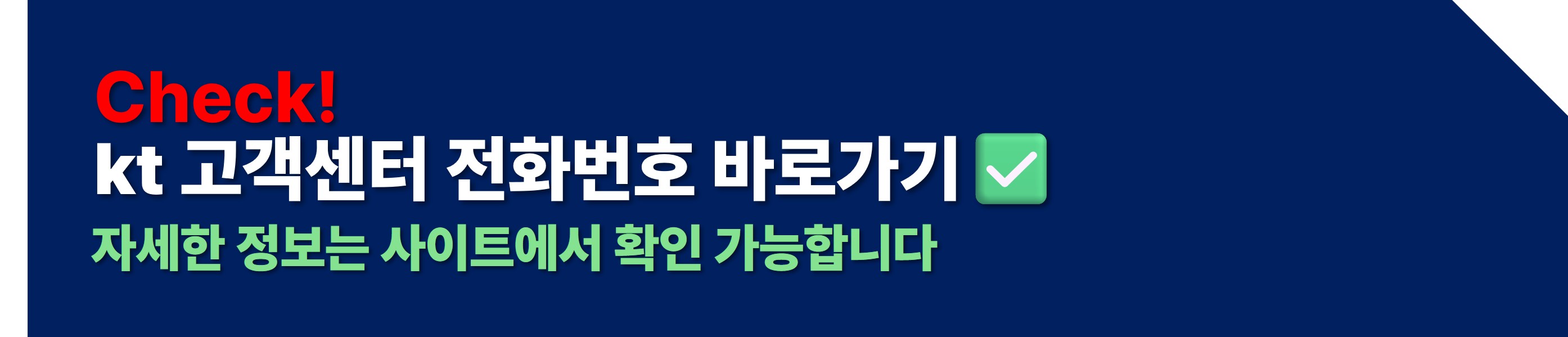 Check!
kt 고객센터 전화번호 바로가기 ✅
자세한 정보는 사이트에서 확인 가능합니다